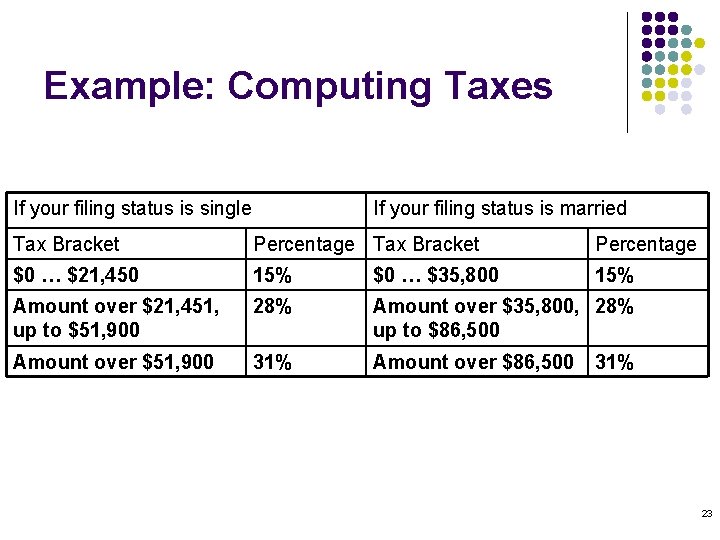 Example: Computing Taxes

| If your filing status is single | | If your filing status is married | |
|---|---|---|---|
| Tax Bracket | Percentage | Tax Bracket | Percentage |
| \$0 … \$21,450 | 15% | \$0 … \$35,800 | 15% |
| Amount over \$21,451, up to \$51,900 | 28% | Amount over \$35,800, up to \$86,500 | 28% |
| Amount over \$51,900 | 31% | Amount over \$86,500 | 31% |

23